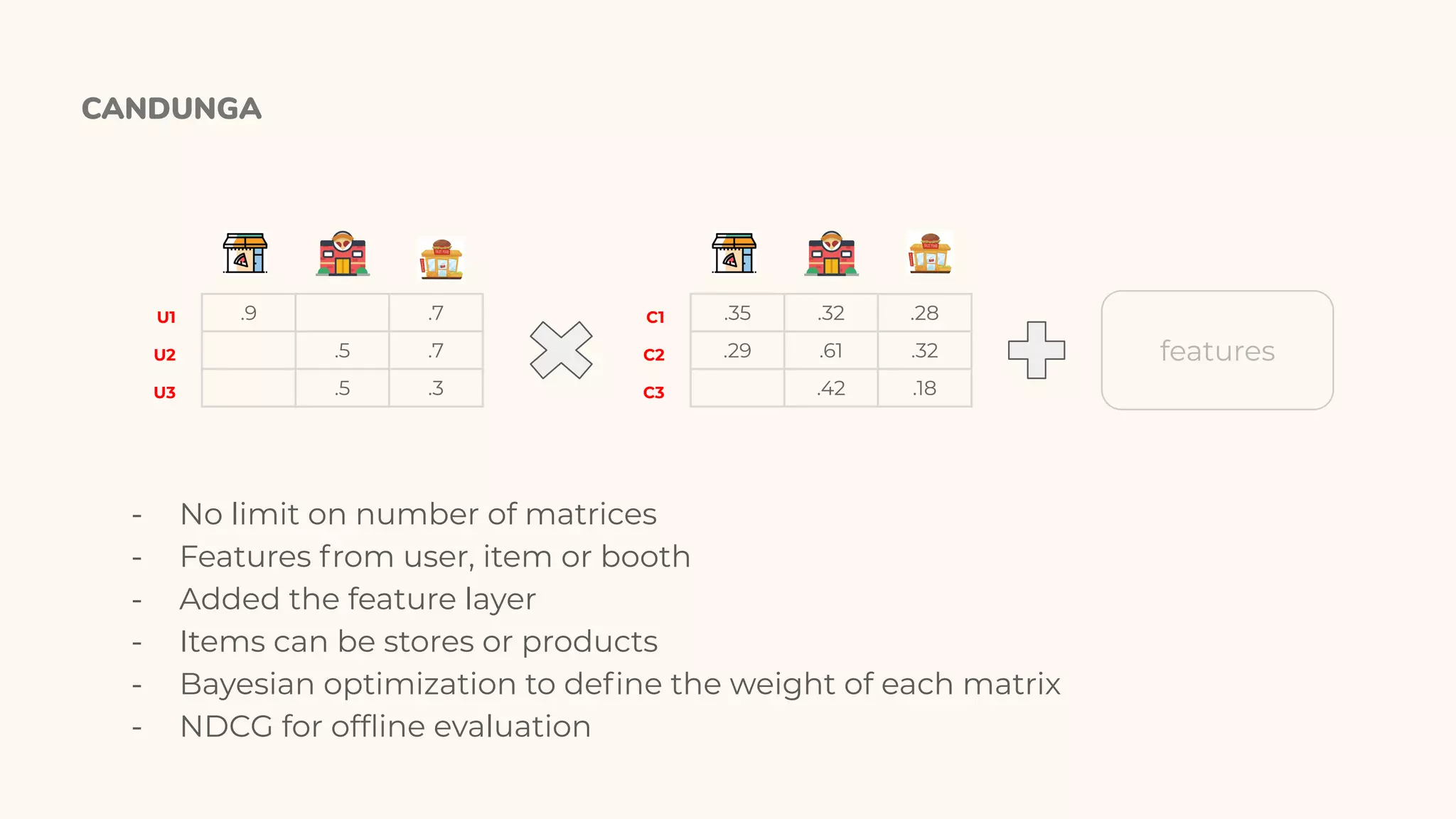 CANDUNGA

| | | | |
|---|---|---|---|
| U1 | .9 | | .7 |
| U2 | | .5 | .7 |
| U3 | | .5 | .3 |

| | | | |
|---|---|---|---|
| C1 | .35 | .32 | .28 |
| C2 | .29 | .61 | .32 |
| C3 | | .42 | .18 |

features

- No limit on number of matrices
- Features from user, item or booth
- Added the feature layer
- Items can be stores or products
- Bayesian optimization to define the weight of each matrix
- NDCG for offline evaluation